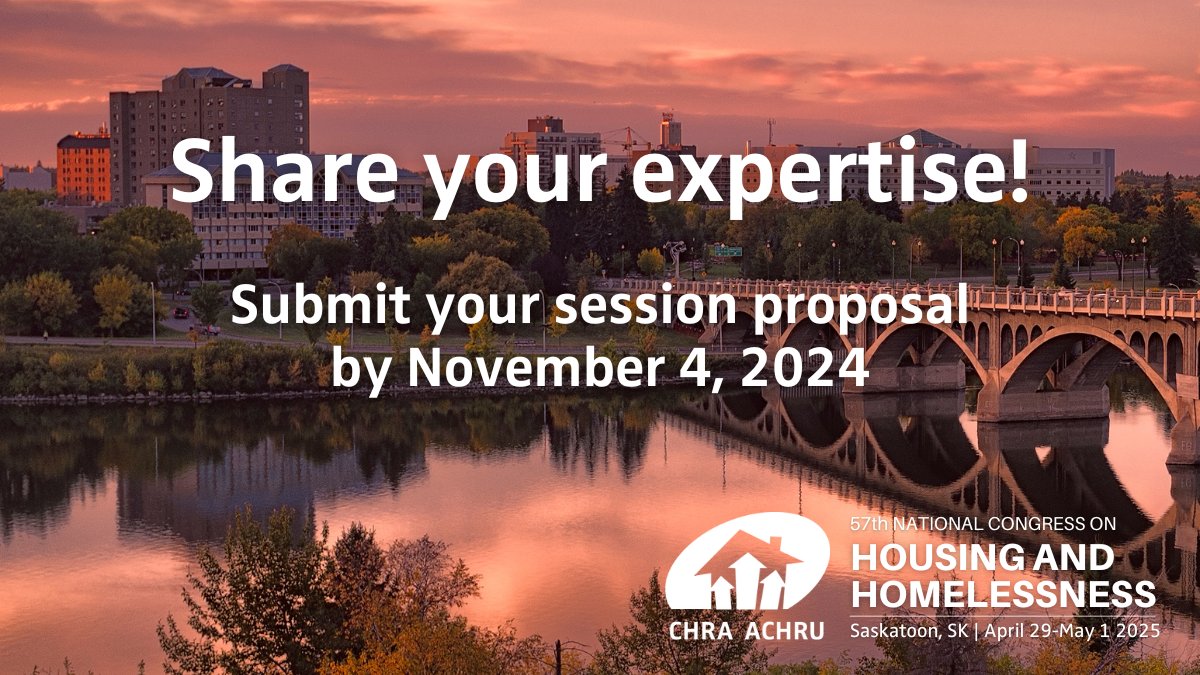 Share your expertise!

Submit your session proposal by November 4, 2024

CHRA ACHRU

57th NATIONAL CONGRESS ON
HOUSING AND HOMELESSNESS
Saskatoon, SK | April 29-May 1 2025